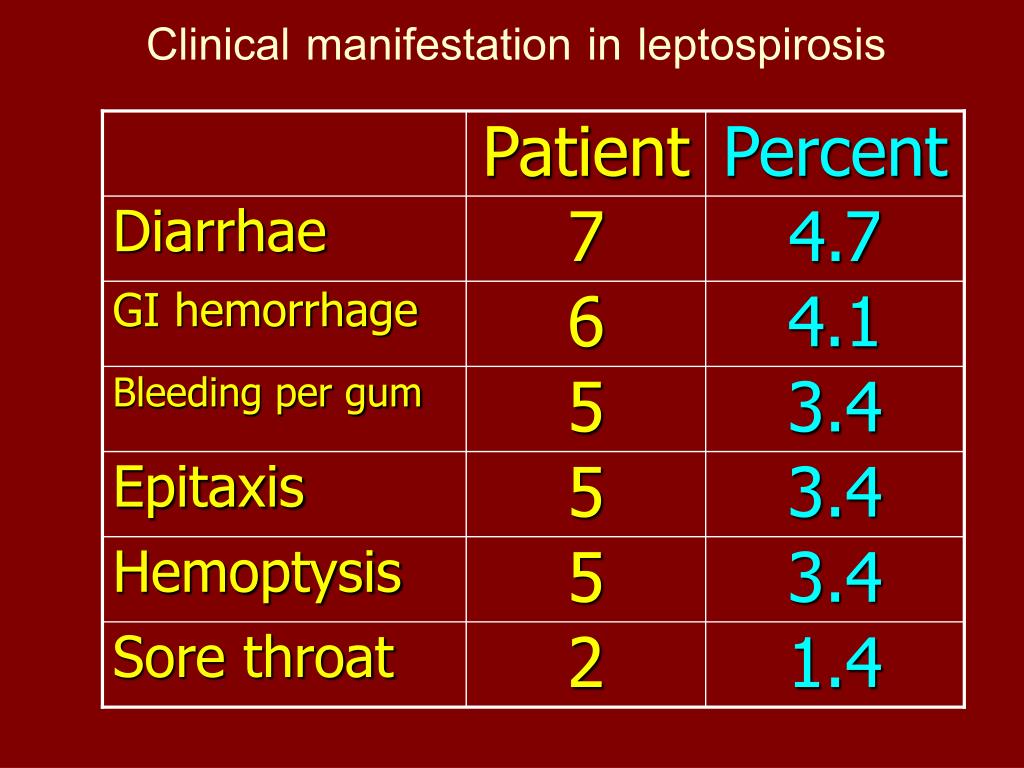 Clinical manifestation in leptospirosis

| | Patient | Percent |
|---|---|---|
| Diarrhae | 7 | 4.7 |
| GI hemorrhage | 6 | 4.1 |
| Bleeding per gum | 5 | 3.4 |
| Epitaxis | 5 | 3.4 |
| Hemoptysis | 5 | 3.4 |
| Sore throat | 2 | 1.4 |